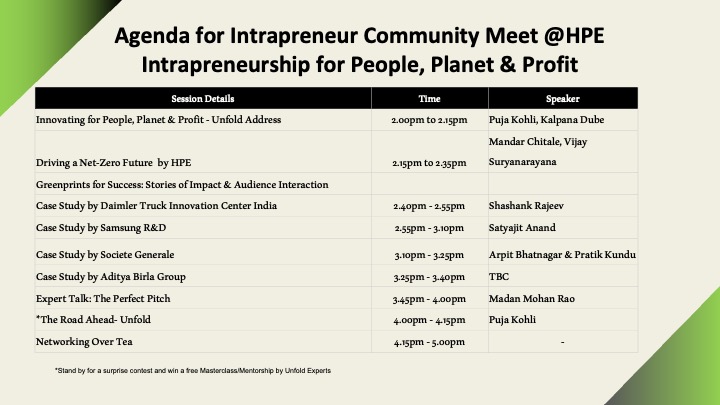 Agenda for Intrapreneur Community Meet @HPE
Intrapreneurship for People, Planet & Profit

| Session Details | Time | Speaker |
|---|---|---|
| Innovating for People, Planet & Profit - Unfold Address | 2.00pm to 2.15pm | Puja Kohli, Kalpana Dube |
| Driving a Net-Zero Future by HPE | 2.15pm to 2.35pm | Mandar Chitale, Vijay Suryanarayana |
| Greenprints for Success: Stories of Impact & Audience Interaction | | |
| Case Study by Daimler Truck Innovation Center India | 2.40pm - 2.55pm | Shashank Rajeev |
| Case Study by Samsung R&D | 2.55pm - 3.10pm | Satyajit Anand |
| Case Study by Societe Generale | 3.10pm - 3.25pm | Arpit Bhatnagar & Pratik Kundu |
| Case Study by Aditya Birla Group | 3.25pm - 3.40pm | TBC |
| Expert Talk: The Perfect Pitch | 3.45pm - 4.00pm | Madan Mohan Rao |
| *The Road Ahead- Unfold | 4.00pm - 4.15pm | Puja Kohli |
| Networking Over Tea | 4.15pm - 5.00pm | - |

*Stand by for a surprise contest and win a free Masterclass/Mentorship by Unfold Experts